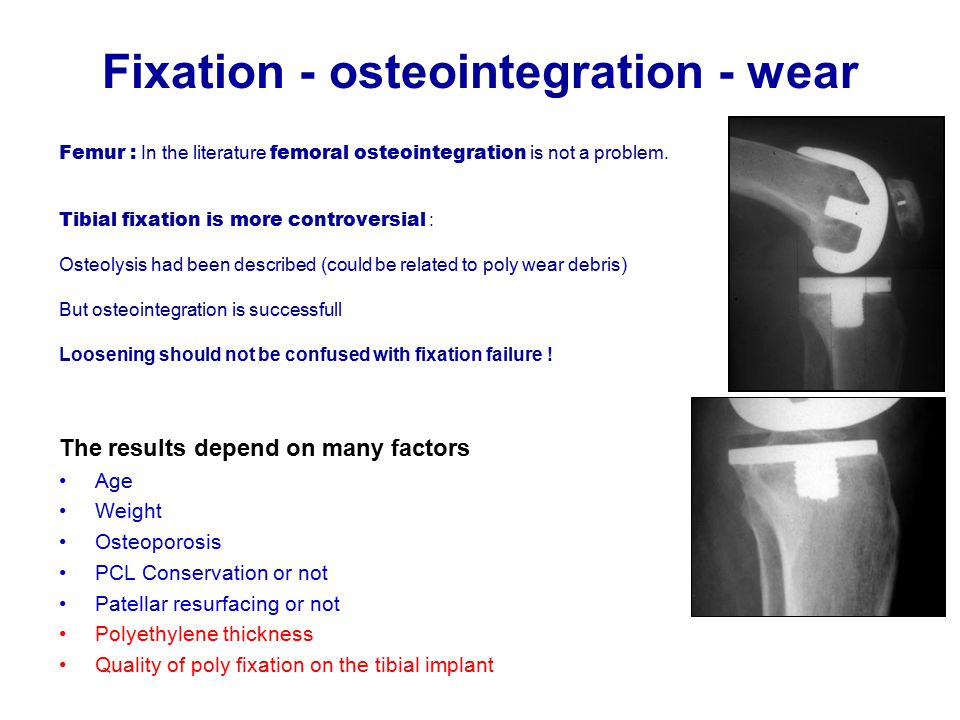 Fixation - osteointegration - wear

Femur : In the literature femoral osteointegration is not a problem.

Tibial fixation is more controversial :

Osteolysis had been described (could be related to poly wear debris)

But osteointegration is successfull

Loosening should not be confused with fixation failure !

The results depend on many factors
• Age
• Weight
• Osteoporosis
• PCL Conservation or not
• Patellar resurfacing or not
• Polyethylene thickness
• Quality of poly fixation on the tibial implant